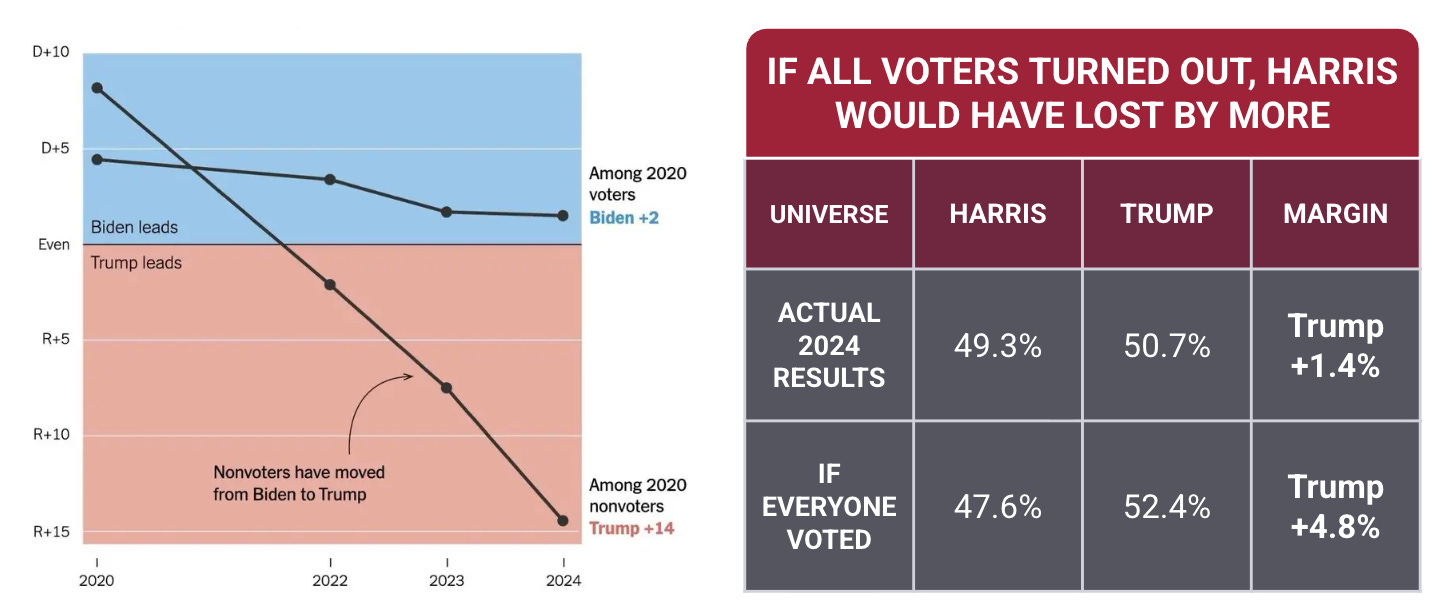 D+10

D+5

Even

R+5

R+10

R+15

Biden leads

Trump leads

Among 2020 voters
Biden +2

Nonvoters have moved from Biden to Trump

Among 2020 nonvoters
Trump +14

2020 2022 2023 2024

IF ALL VOTERS TURNED OUT, HARRIS WOULD HAVE LOST BY MORE

| UNIVERSE | HARRIS | TRUMP | MARGIN |
|---|---|---|---|
| ACTUAL 2024 RESULTS | 49.3% | 50.7% | Trump +1.4% |
| IF EVERYONE VOTED | 47.6% | 52.4% | Trump +4.8% |